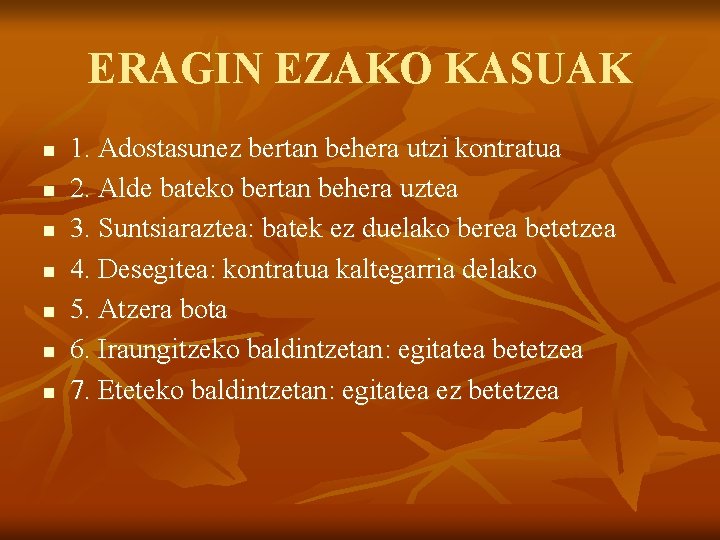 ERAGIN EZAKO KASUAK

- 1. Adostasunez bertan behera utzi kontratua
- 2. Alde bateko bertan behera uztea
- 3. Suntsiaraztea: batek ez duelako berea betetzea
- 4. Desegitea: kontratua kaltegarria delako
- 5. Atzera bota
- 6. Iraungitzeko baldintzetan: egitatea betetzea
- 7. Eteteko baldintzetan: egitatea ez betetzea